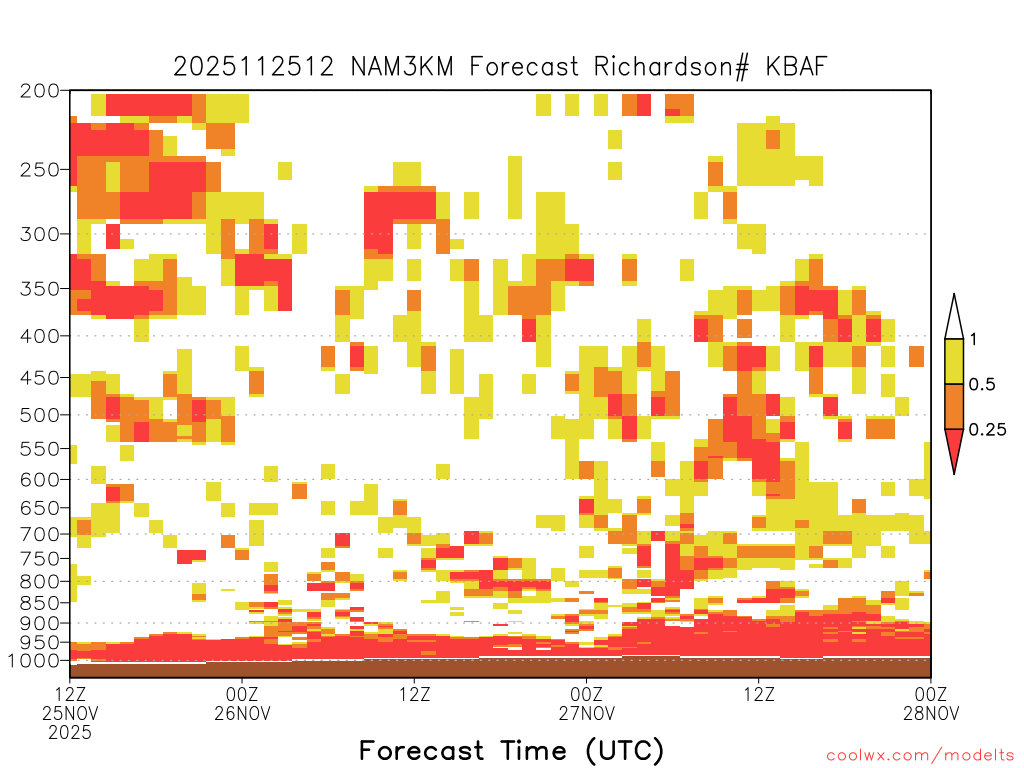 2025112512 NAM3KM Forecast Richardson# KBAF

200
250
300
350
400
450
500
550
600
650
700
750
800
850
900
950
1000

1
0.5
0.25

12Z
25NOV
2025
00Z
26NOV
12Z
00Z
27NOV
12Z
00Z
28NOV

Forecast Time (UTC)

coolwx.com/modelts